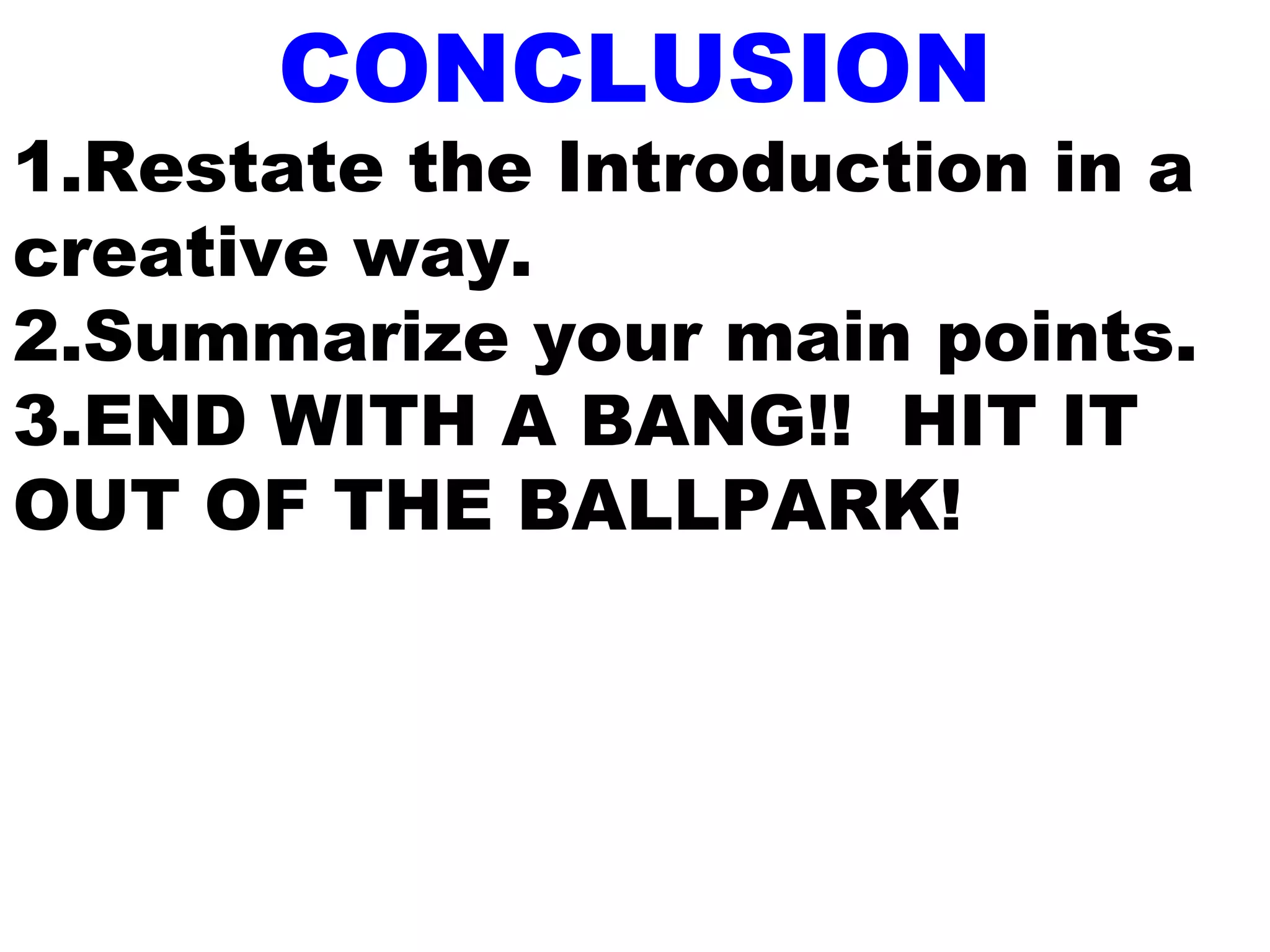 CONCLUSION

1.Restate the Introduction in a creative way.
2.Summarize your main points.
3.END WITH A BANG!! HIT IT OUT OF THE BALLPARK!